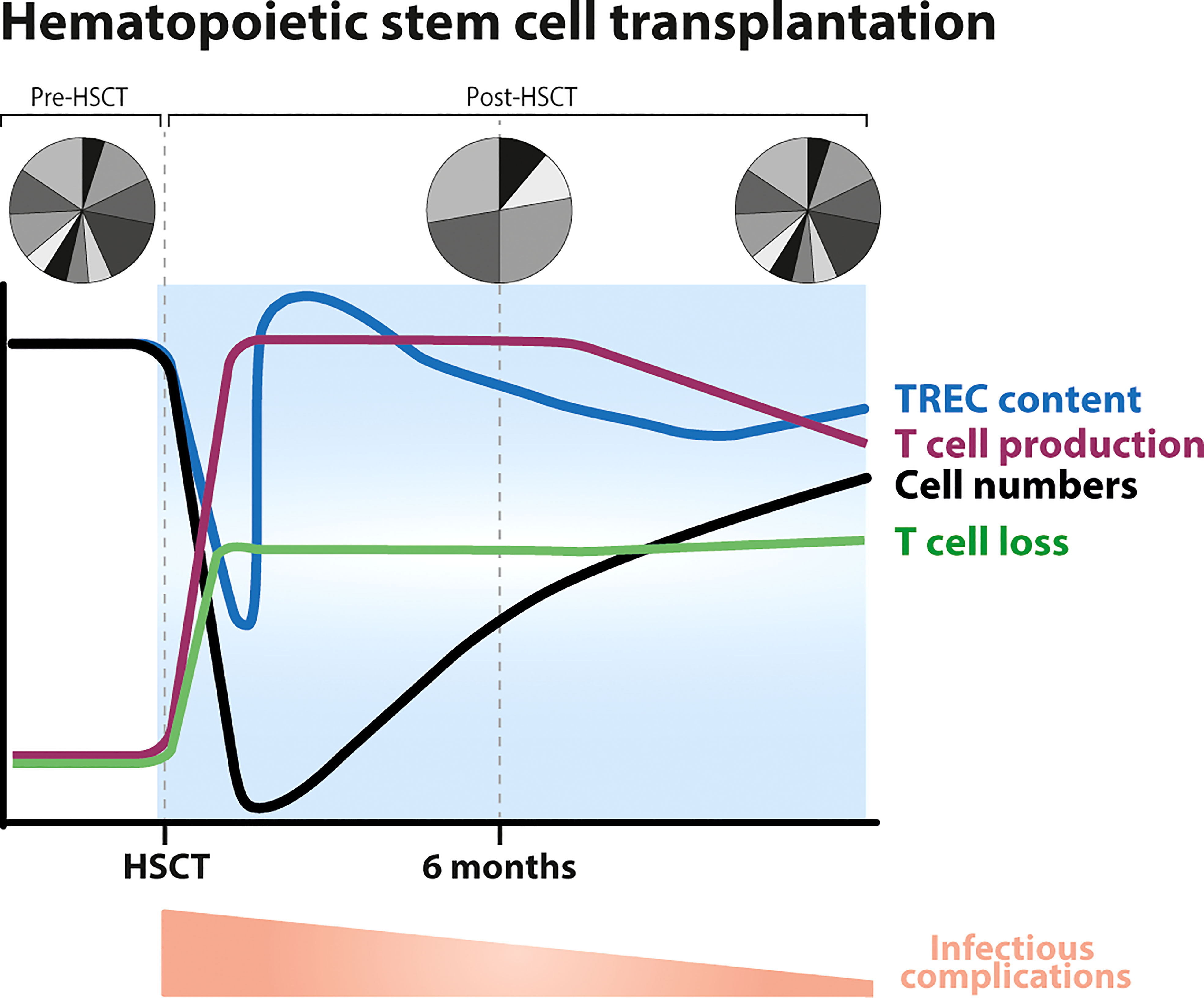 Hematopoietic stem cell transplantation

Pre-HSCT

Post-HSCT

TREC content
T cell production
Cell numbers
T cell loss

HSCT

6 months

Infectious complications